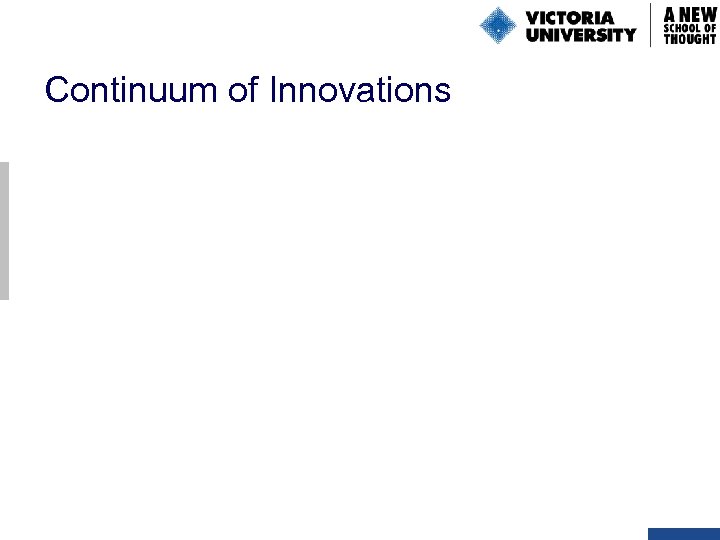 VICTORIA UNIVERSITY

A NEW SCHOOL OF THOUGHT

Continuum of Innovations